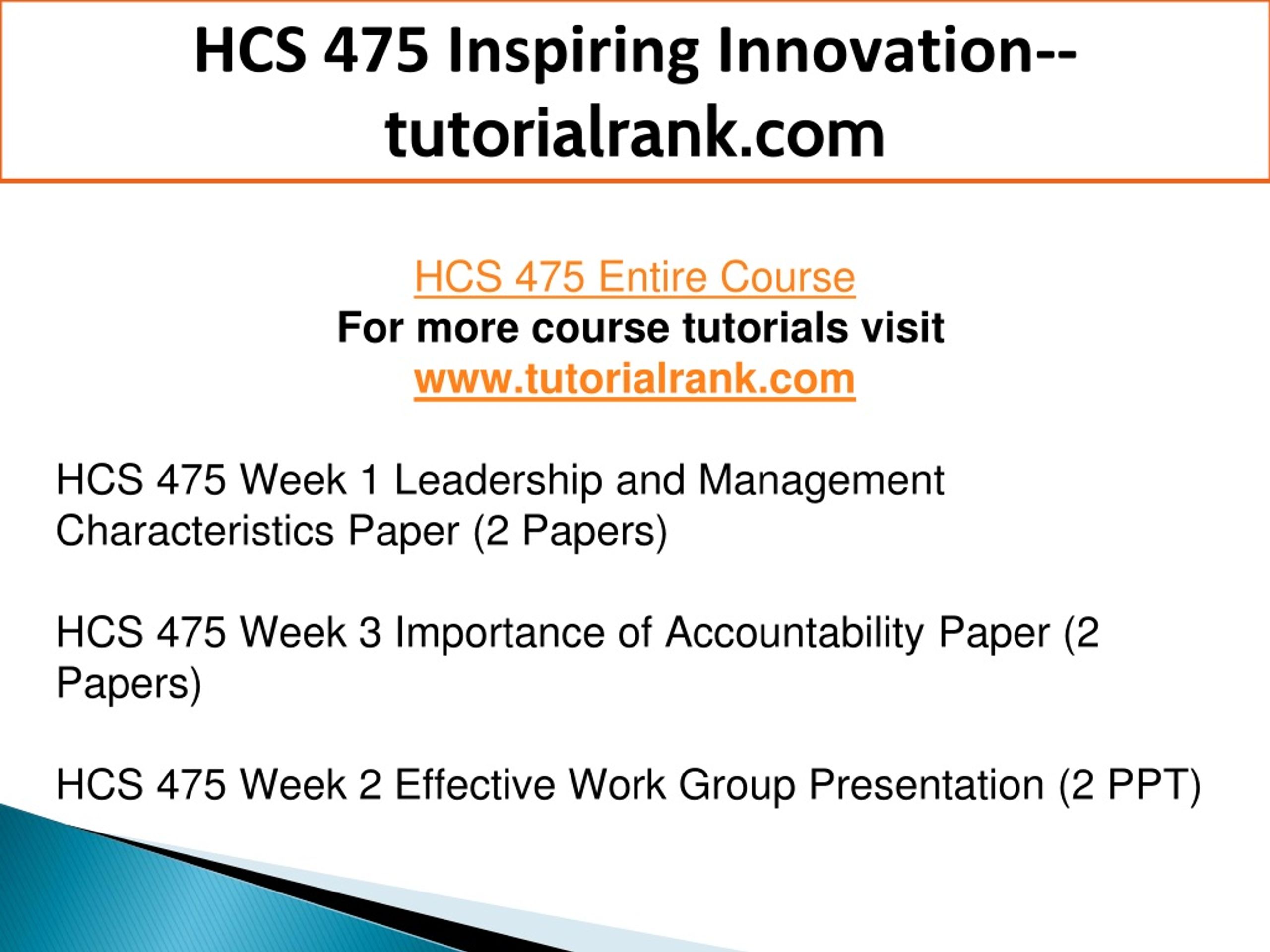 HCS 475 Inspiring Innovation--tutorialrank.com

HCS 475 Entire Course
For more course tutorials visit
www.tutorialrank.com

HCS 475 Week 1 Leadership and Management Characteristics Paper (2 Papers)

HCS 475 Week 3 Importance of Accountability Paper (2 Papers)

HCS 475 Week 2 Effective Work Group Presentation (2 PPT)